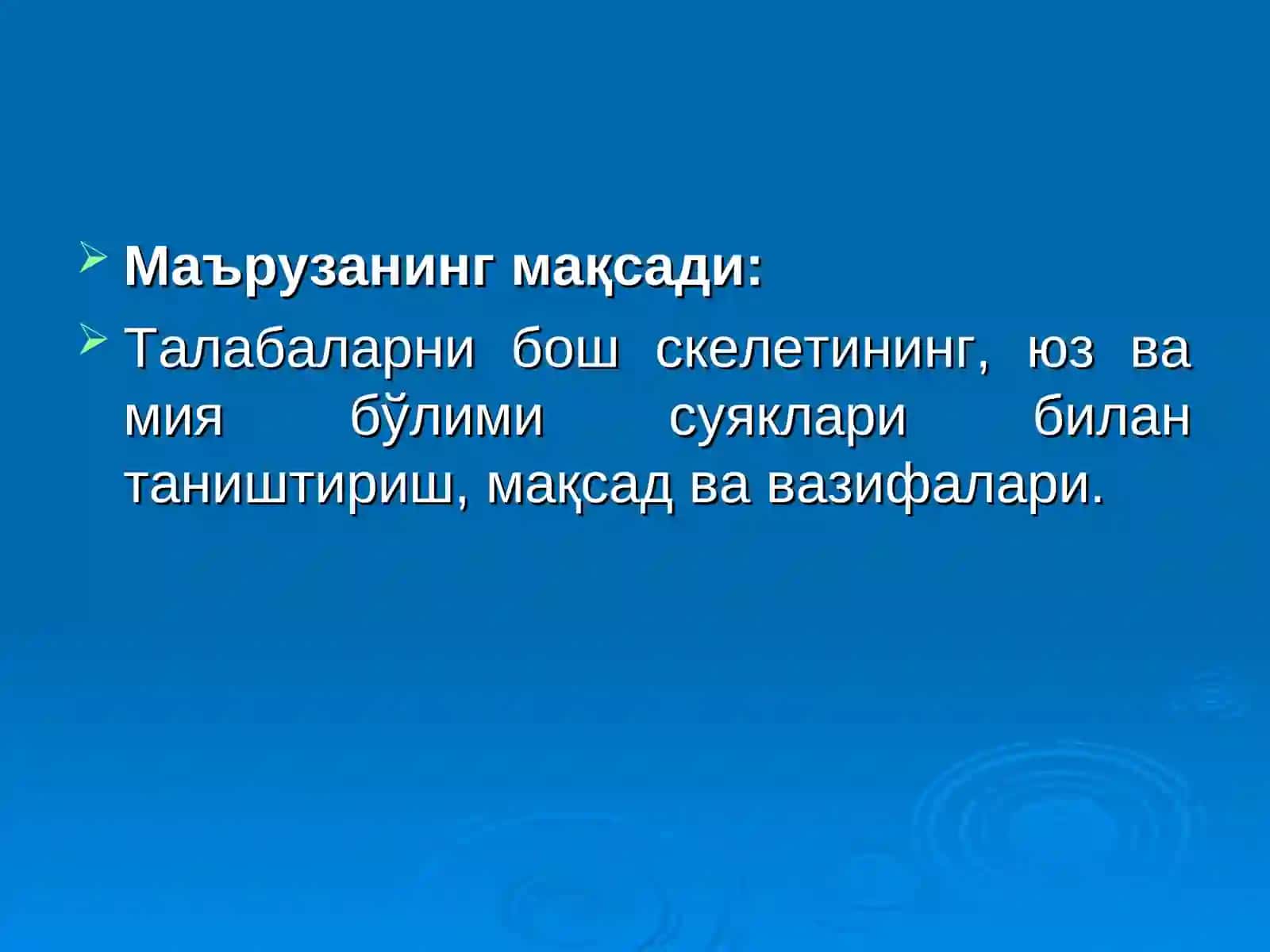 Маърузанинг мақсади:

Талабаларни бош скелетининг, юз ва мия бўлими суяклари билан таништириш, мақсад ва вазифалари.